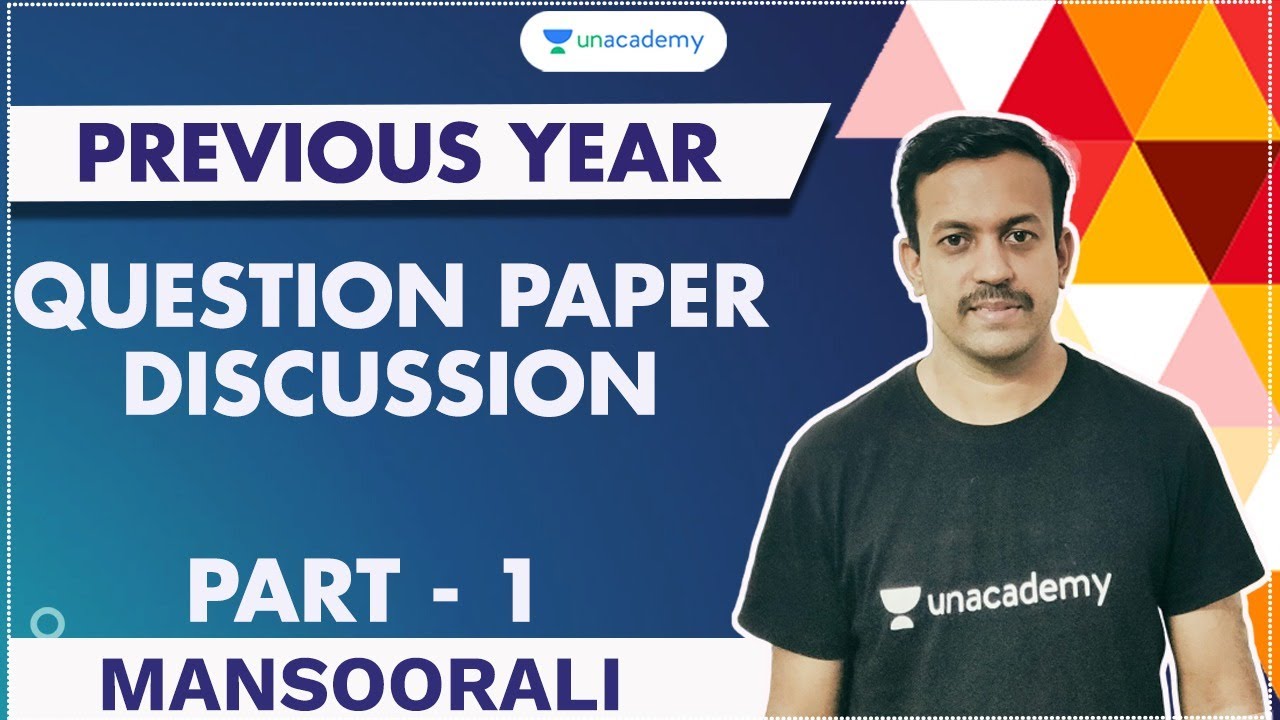 unacademy

PREVIOUS YEAR

QUESTION PAPER DISCUSSION

PART - 1

MANSOORALI

unacademy